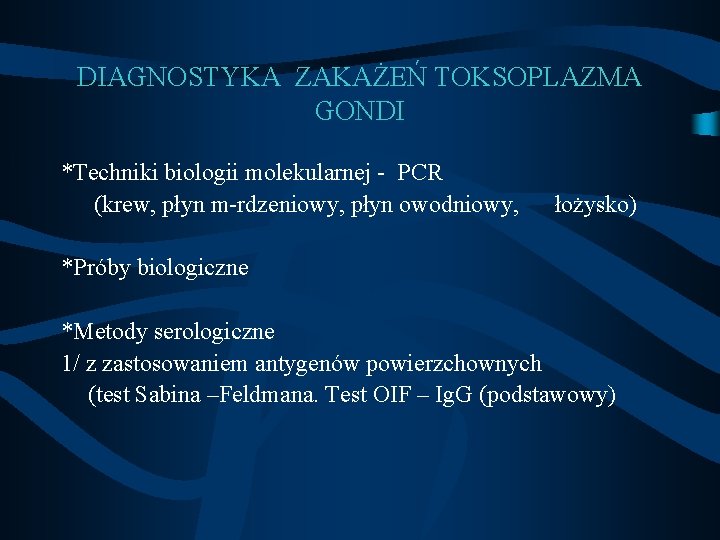 DIAGNOSTYKA ZAKAŻEŃ TOKSOPLAZMA GONDI

*Techniki biologii molekularnej - PCR
(krew, płyn m-rdzeniowy, płyn owodniowy, łożysko)

*Próby biologiczne

*Metody serologiczne
1/ z zastosowaniem antygenów powierzchownych
(test Sabina –Feldmana. Test OIF – IgG (podstawowy)